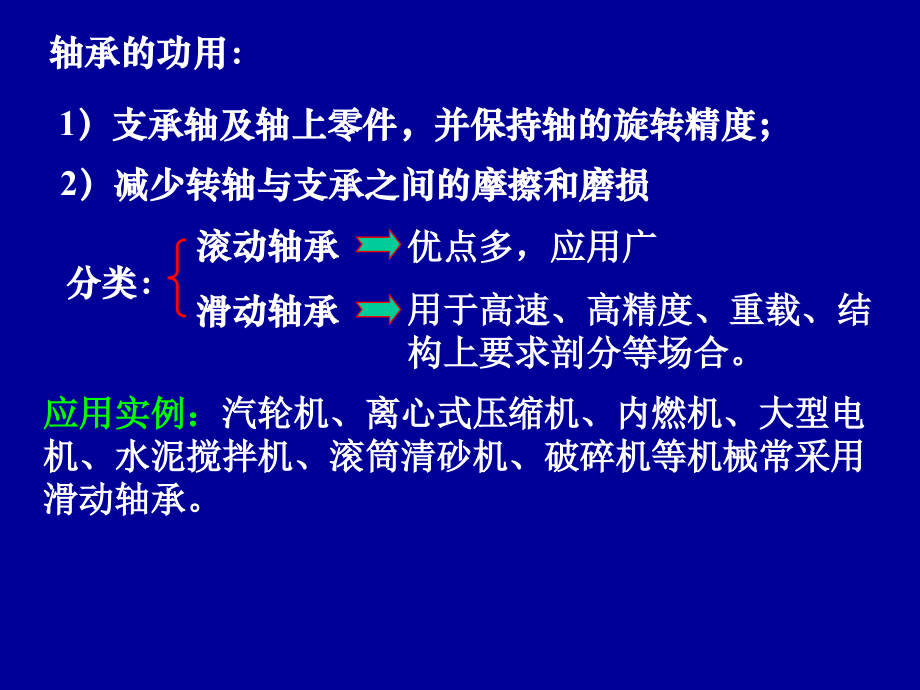 轴承的功用：

1）支承轴及轴上零件，并保持轴的旋转精度；

2）减少转轴与支承之间的摩擦和磨损

分类：

滚动轴承 优点多，应用广

滑动轴承 用于高速、高精度、重载、结构上要求剖分等场合。

应用实例：汽轮机、离心式压缩机、内燃机、大型电机、水泥搅拌机、滚筒清砂机、破碎机等机械常采用滑动轴承。